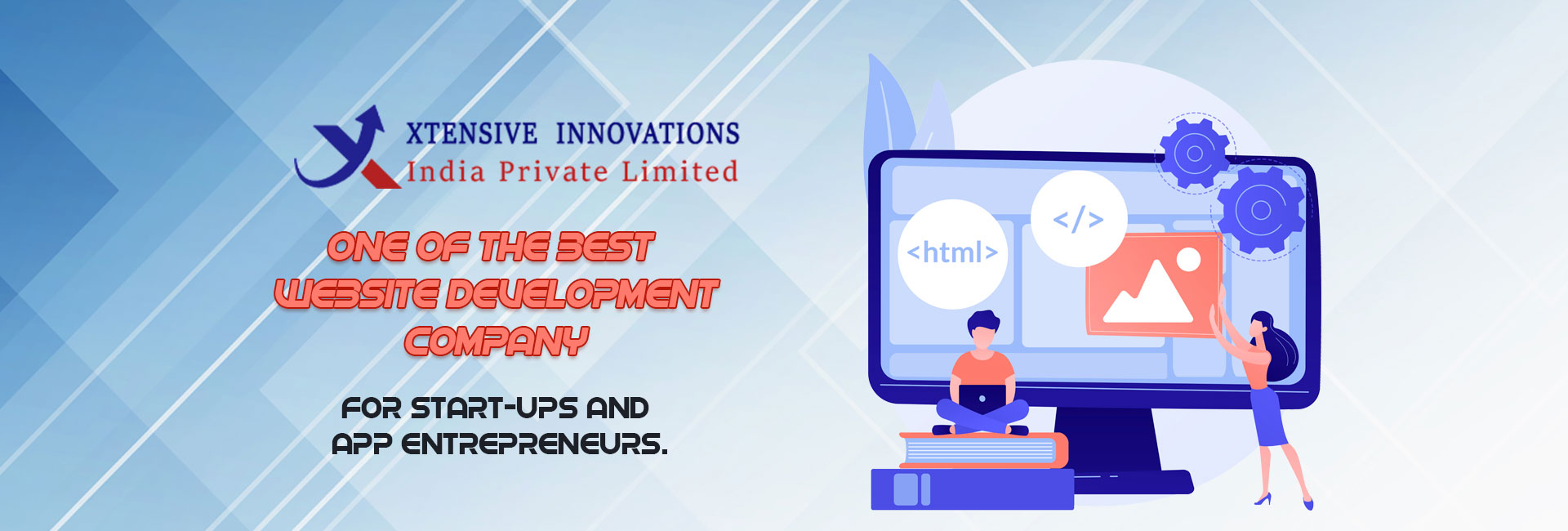 XTENSIVE INNOVATIONS
India Private Limited

ONE OF THE BEST
WEBSITE DEVELOPMENT
COMPANY

FOR START-UPS AND
APP ENTREPRENEURS.

<html>

</>